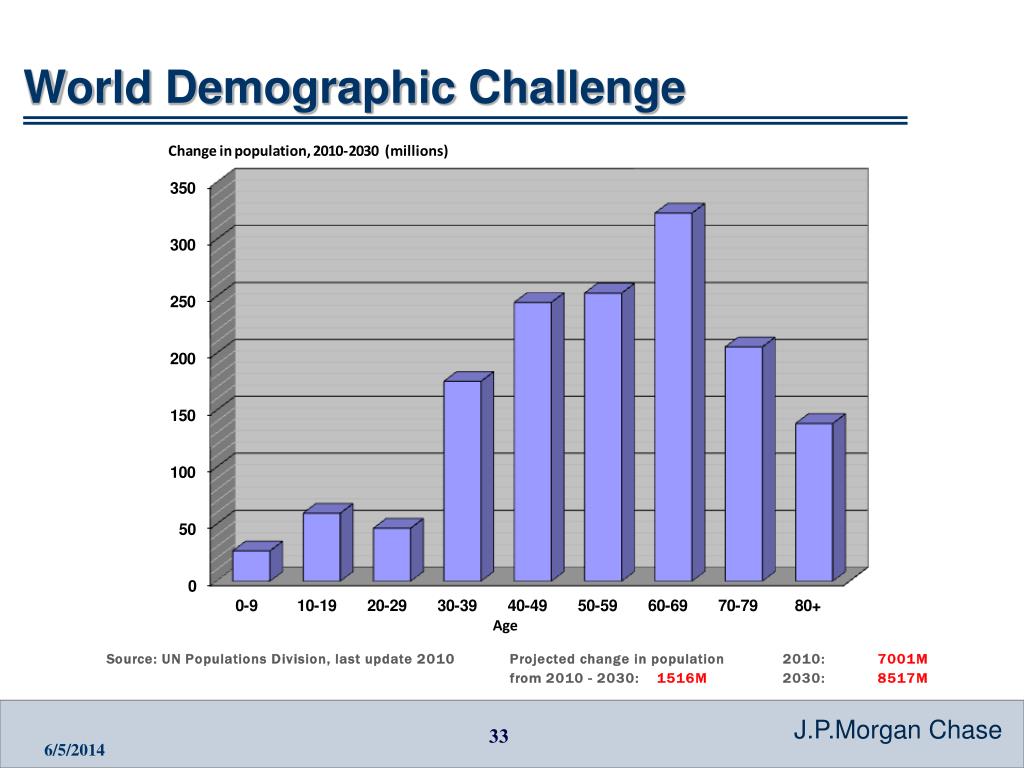 World Demographic Challenge

Change in population, 2010-2030 (millions)

350
300
250
200
150
100
50
0

0-9 10-19 20-29 30-39 40-49 50-59 60-69 70-79 80+

Age

Source: UN Populations Division, last update 2010

Projected change in population from 2010 - 2030: 1516M

2010: 7001M
2030: 8517M

6/5/2014

33

J.P.Morgan Chase